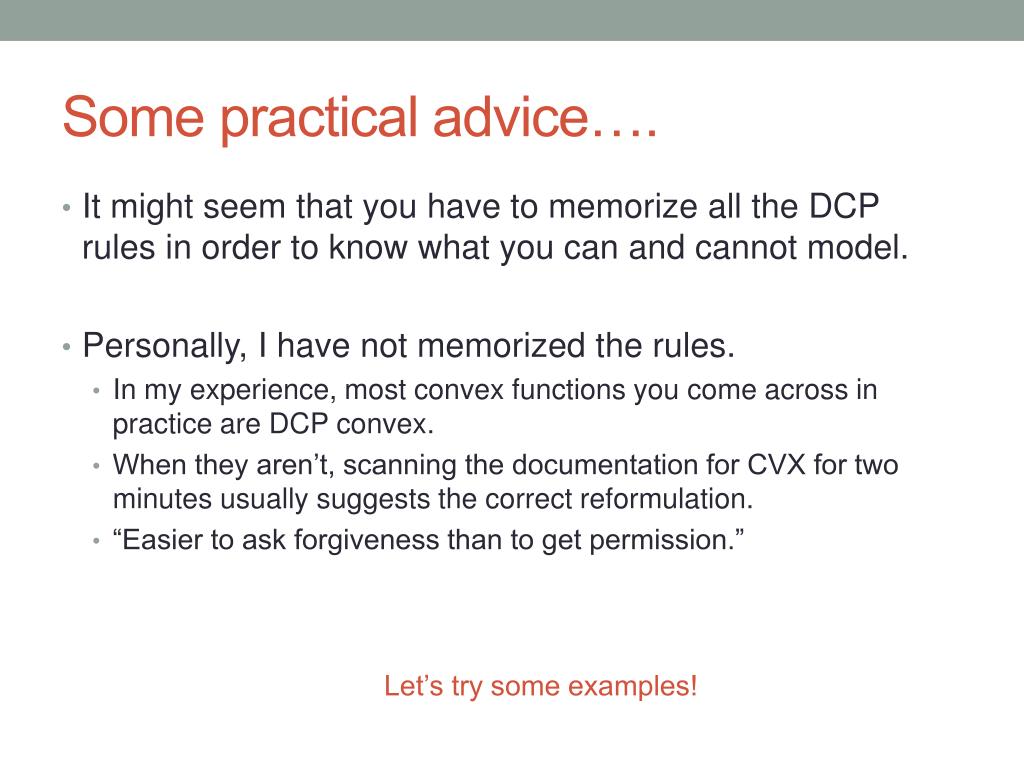 Some practical advice….

• It might seem that you have to memorize all the DCP rules in order to know what you can and cannot model.

• Personally, I have not memorized the rules.
  • In my experience, most convex functions you come across in practice are DCP convex.
  • When they aren’t, scanning the documentation for CVX for two minutes usually suggests the correct reformulation.
  • “Easier to ask forgiveness than to get permission.”

Let’s try some examples!